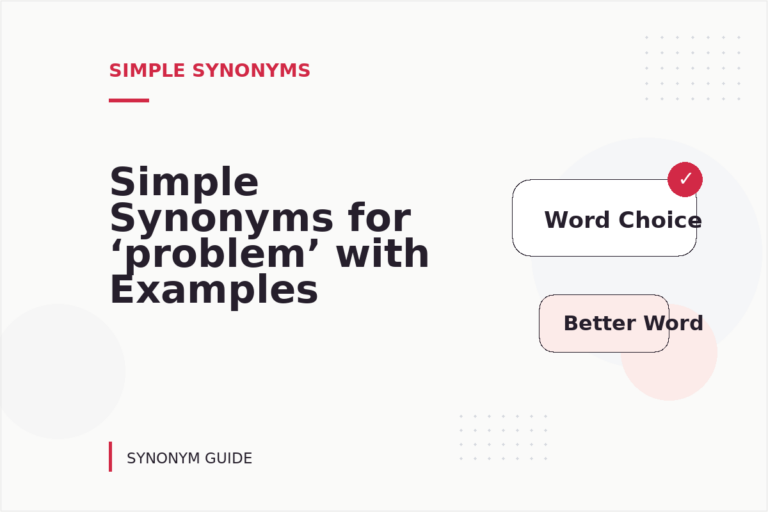 SIMPLE SYNONYMS

Simple Synonyms for ‘problem’ with Examples

✓

Word Choice

Better Word

SYNONYM GUIDE